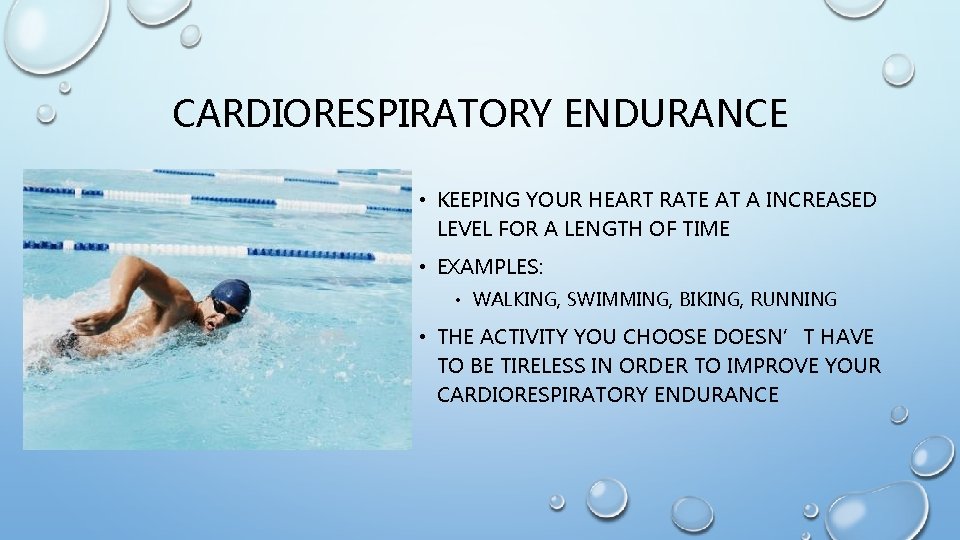 CARDIORESPIRATORY ENDURANCE

• KEEPING YOUR HEART RATE AT A INCREASED LEVEL FOR A LENGTH OF TIME

• EXAMPLES:

• WALKING, SWIMMING, BIKING, RUNNING

• THE ACTIVITY YOU CHOOSE DOESN’T HAVE TO BE TIRELESS IN ORDER TO IMPROVE YOUR CARDIORESPIRATORY ENDURANCE